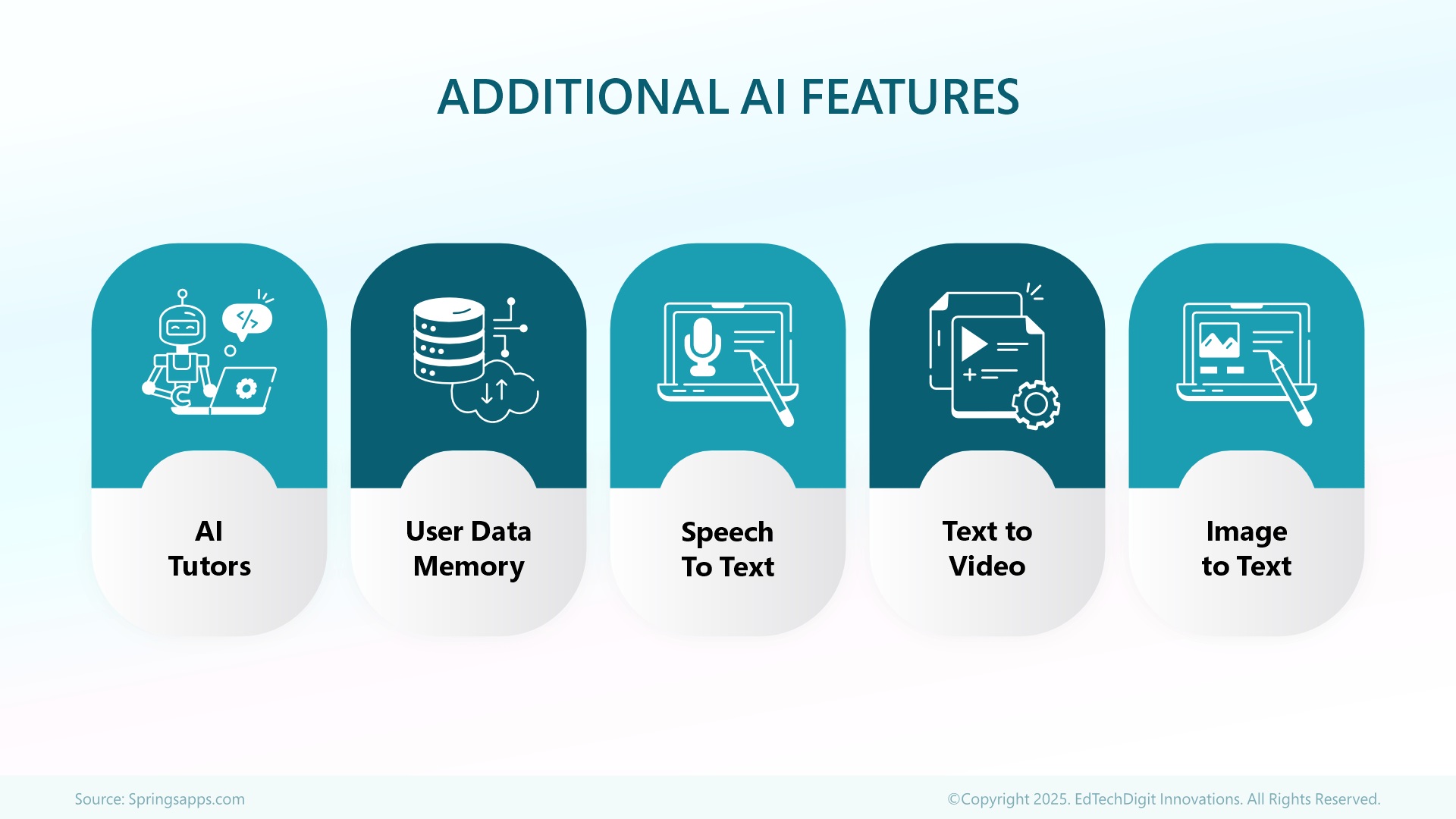 ADDITIONAL AI FEATURES

AI Tutors

User Data Memory

Speech To Text

Text to Video

Image to Text

Source: Springsapps.com

©Copyright 2025. EdTechDigit Innovations. All Rights Reserved.